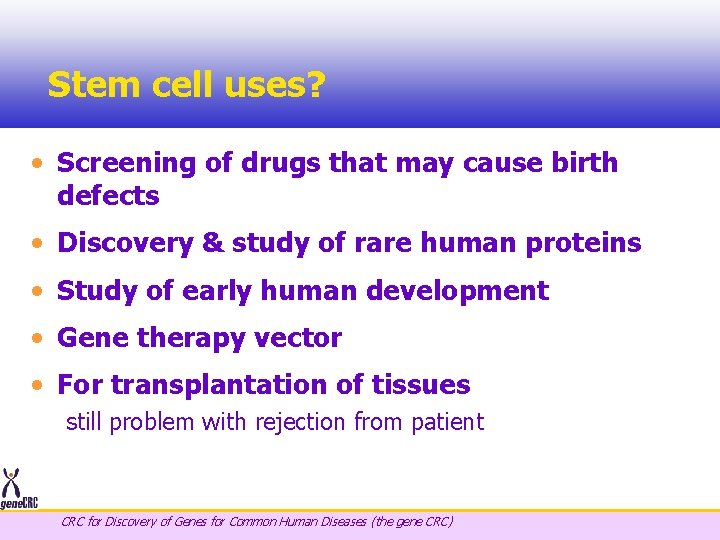 Stem cell uses?

• Screening of drugs that may cause birth defects

• Discovery & study of rare human proteins

• Study of early human development

• Gene therapy vector

• For transplantation of tissues

still problem with rejection from patient

geneCRC

CRC for Discovery of Genes for Common Human Diseases (the gene CRC)